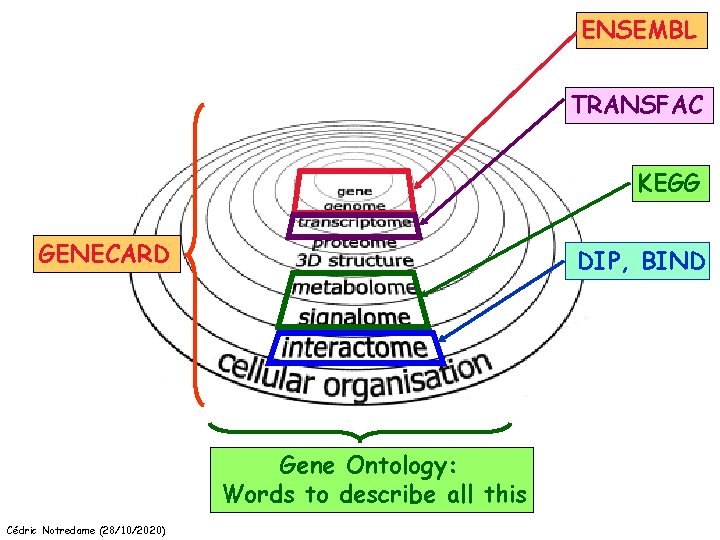 ENSEMBL

TRANSFAC

KEGG

DIP, BIND

GENECARD

gene
genome
transcriptome
proteome
3D structure
metabolome
signalome
interactome
cellular organisation

Gene Ontology:
Words to describe all this

Cédric Notredame (28/10/2020)